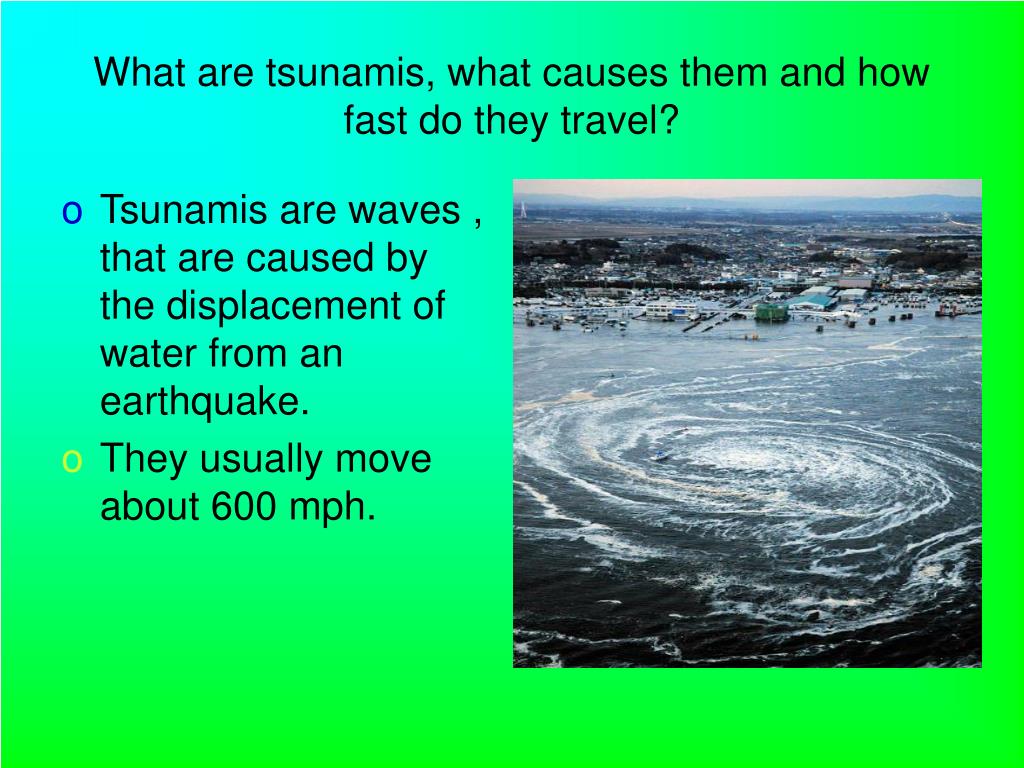 What are tsunamis, what causes them and how fast do they travel?

o Tsunamis are waves , that are caused by the displacement of water from an earthquake.
o They usually move about 600 mph.